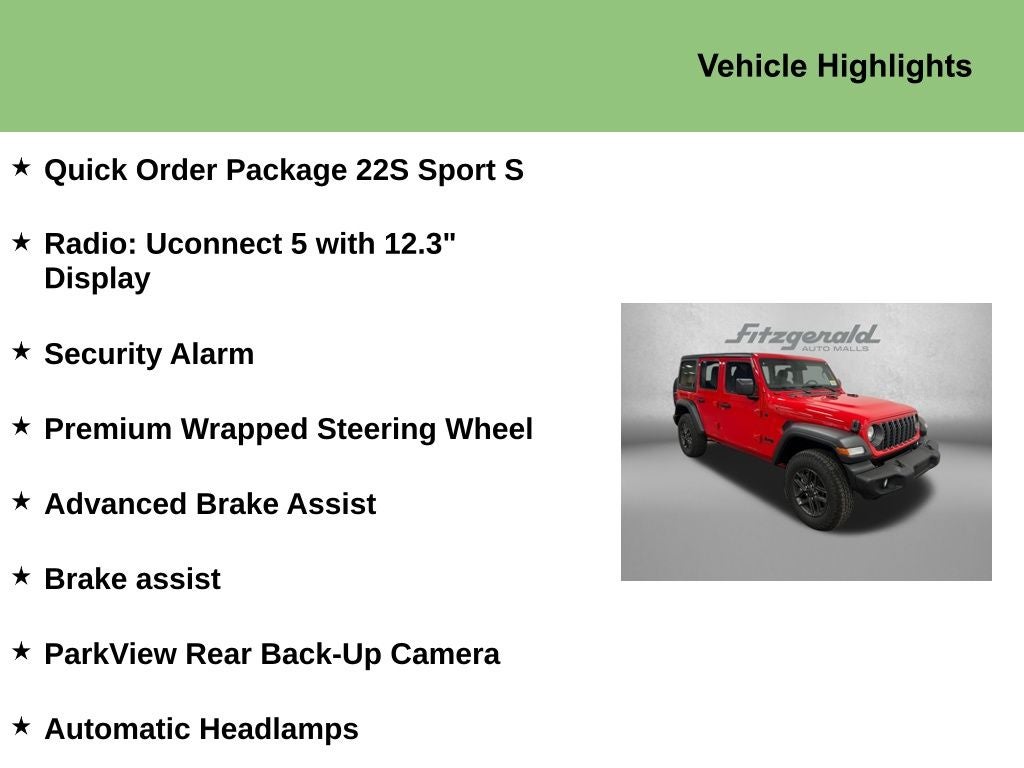 Vehicle Highlights

★ Quick Order Package 22S Sport S

★ Radio: Uconnect 5 with 12.3" Display

★ Security Alarm

★ Premium Wrapped Steering Wheel

★ Advanced Brake Assist

★ Brake assist

★ ParkView Rear Back-Up Camera

★ Automatic Headlamps

Fitzgerald
AUTO MALLS